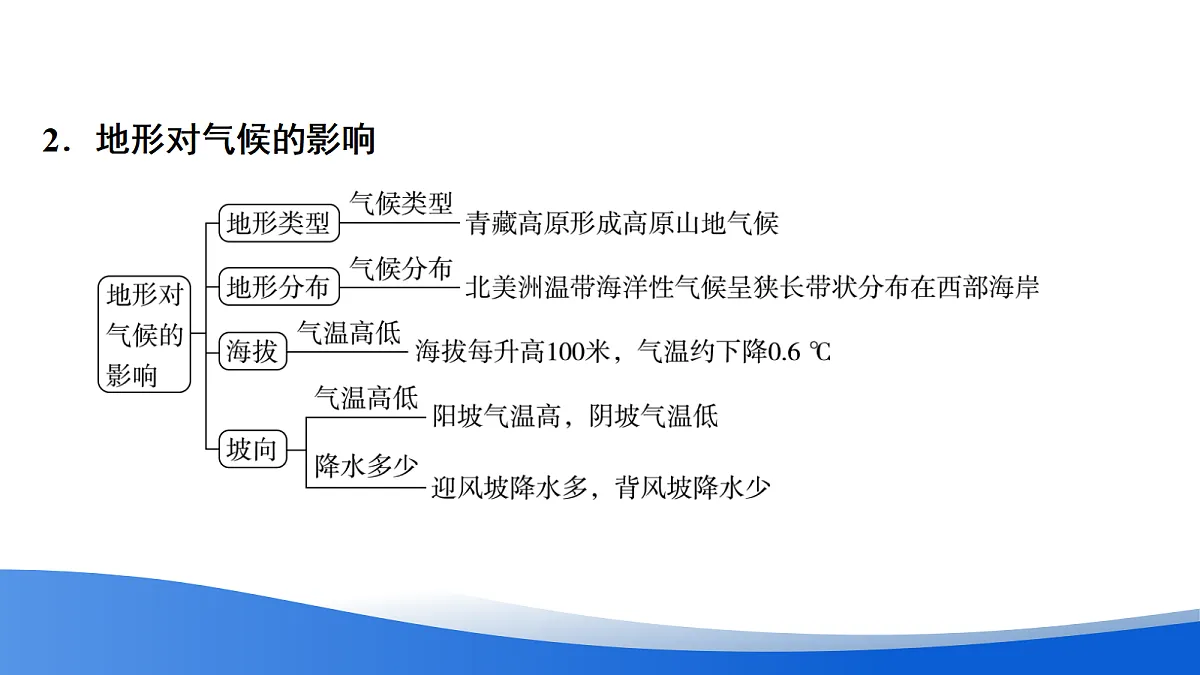 2．地形对气候的影响

地形对气候的影响

地形类型
气候类型
青藏高原形成高原山地气候

地形分布
气候分布
北美洲温带海洋性气候呈狭长带状分布在西部海岸

海拔
气温高低
海拔每升高100米，气温约下降0.6 ℃

坡向
气温高低
阳坡气温高，阴坡气温低
降水多少
迎风坡降水多，背风坡降水少